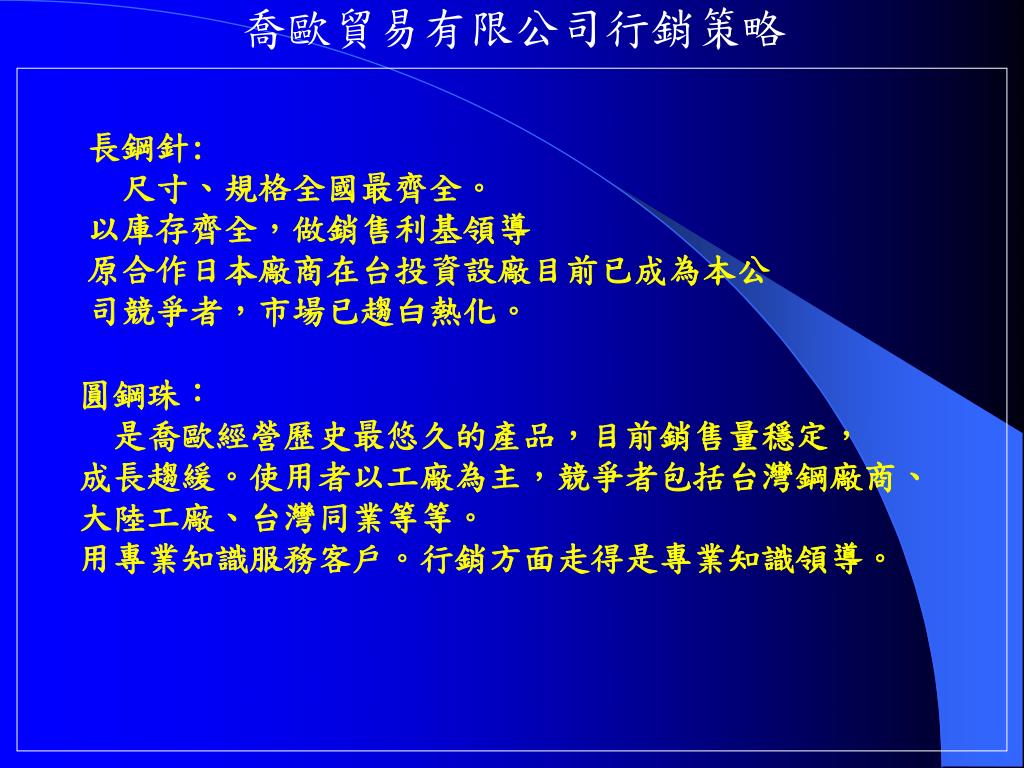 喬歐貿易有限公司行銷策略

長鋼針:
尺寸、規格全國最齊全。
以庫存齊全，做銷售利基領導
原合作日本廠商在台投資設廠目前已成為本公司競爭者，市場已趨白熱化。

圓鋼珠：
是喬歐經營歷史最悠久的產品，目前銷售量穩定，成長趨緩。使用者以工廠為主，競爭者包括台灣鋼廠商、大陸工廠、台灣同業等等。
用專業知識服務客戶。行銷方面走得是專業知識領導。